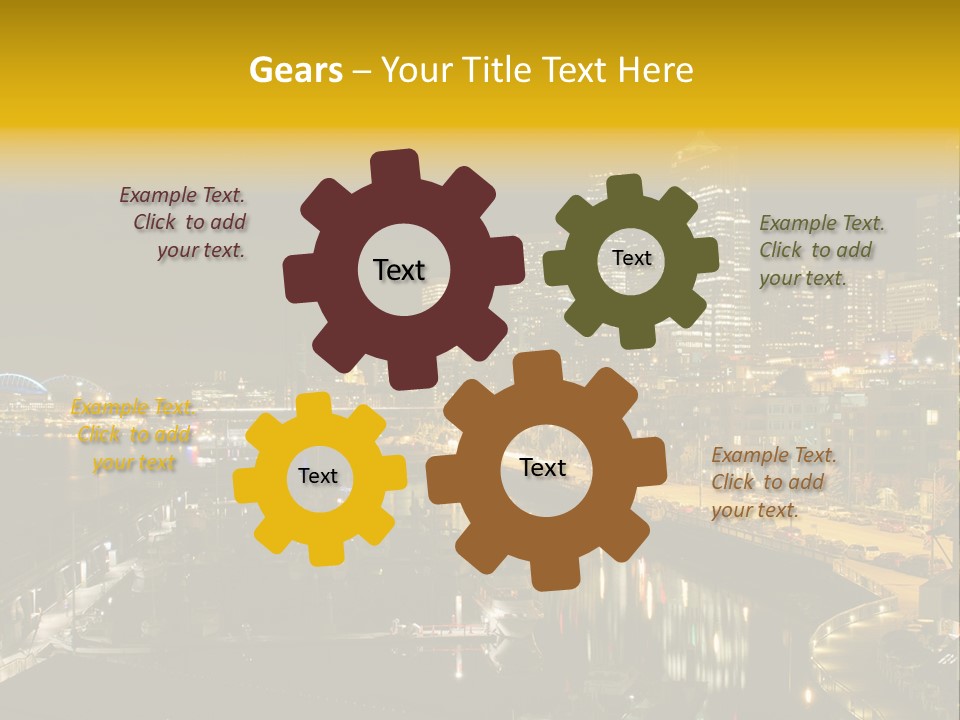 Gears – Your Title Text Here

Example Text. Click to add your text.

Text

Text

Example Text. Click to add your text.

Example Text. Click to add your text

Text

Text

Example Text. Click to add your text.